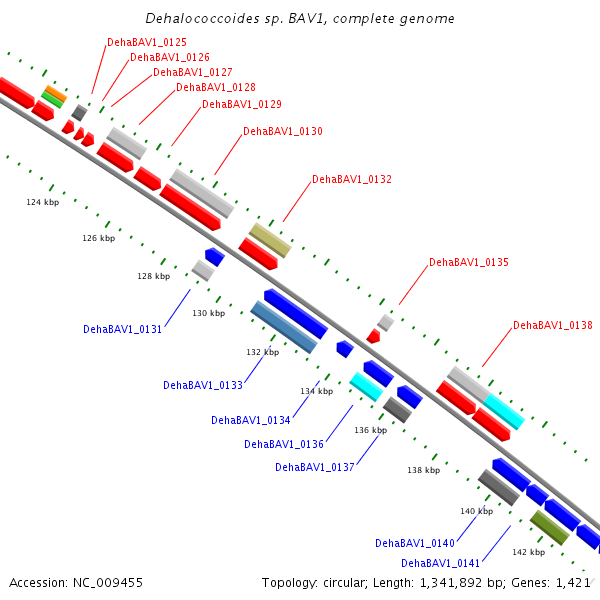 Dehalococcoides sp. BAV1, complete genome

DehaBAV1_0125
DehaBAV1_0126
DehaBAV1_0127
DehaBAV1_0128
DehaBAV1_0129
DehaBAV1_0130
DehaBAV1_0132
DehaBAV1_0135
DehaBAV1_0138

124 kbp
126 kbp
128 kbp
130 kbp
132 kbp
134 kbp
136 kbp
138 kbp
140 kbp
142 kbp

DehaBAV1_0131
DehaBAV1_0133
DehaBAV1_0134
DehaBAV1_0136
DehaBAV1_0137
DehaBAV1_0140
DehaBAV1_0141

Accession: NC_009455

Topology: circular; Length: 1,341,892 bp; Genes: 1,421